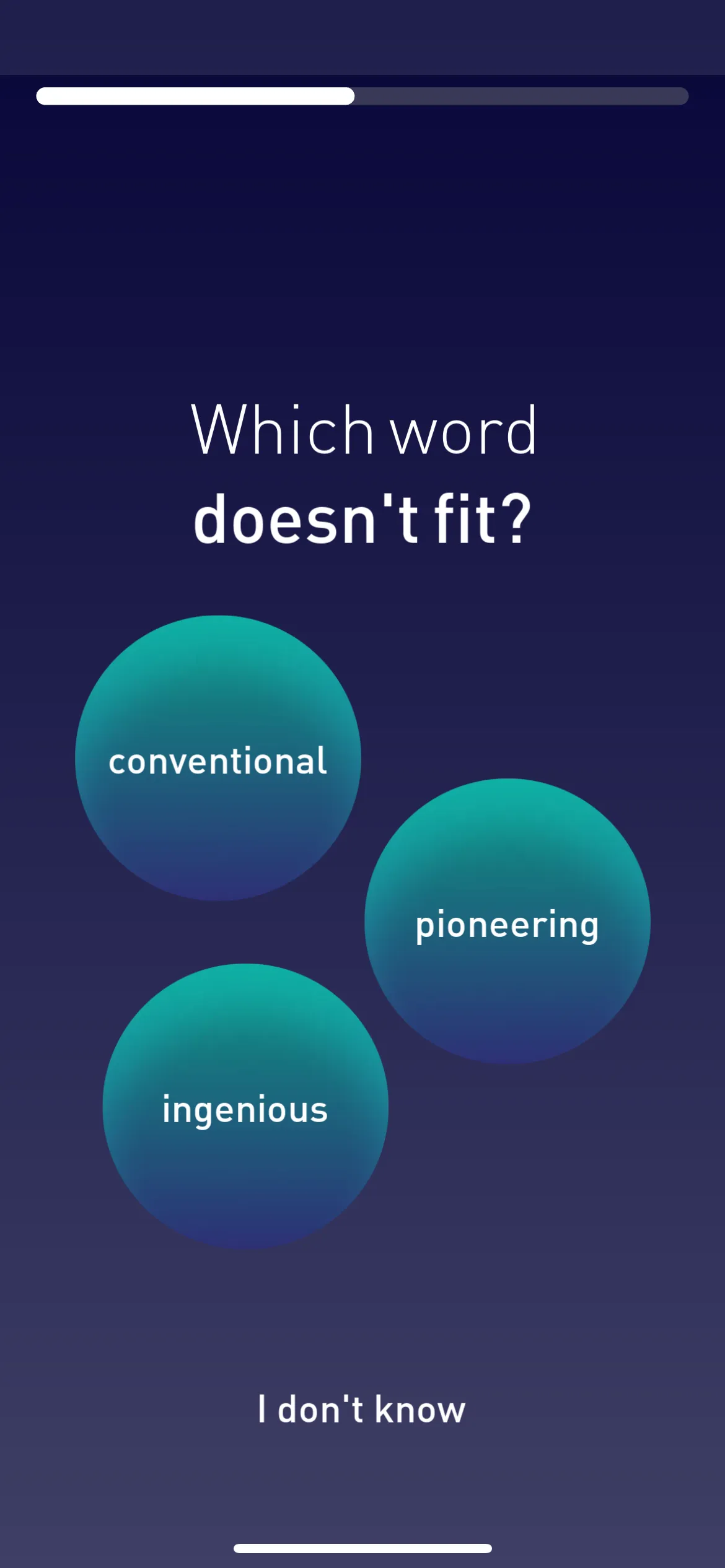 Which word
doesn't fit?

conventional

pioneering

ingenious

I don't know